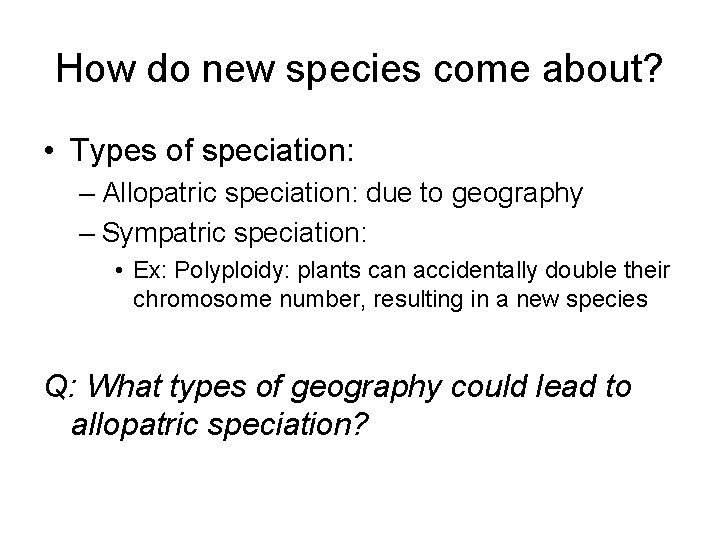 How do new species come about?

• Types of speciation:
– Allopatric speciation: due to geography
– Sympatric speciation:
• Ex: Polyploidy: plants can accidentally double their chromosome number, resulting in a new species

Q: What types of geography could lead to allopatric speciation?